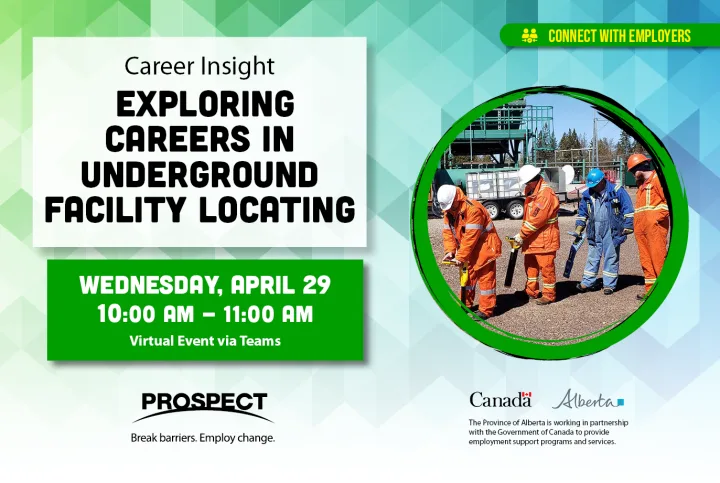 CONNECT WITH EMPLOYERS

Career Insight

EXPLORING CAREERS IN UNDERGROUND FACILITY LOCATING

WEDNESDAY, APRIL 29
10:00 AM – 11:00 AM
Virtual Event via Teams

PROSPECT
Break barriers. Employ change.

Canada Alberta

The Province of Alberta is working in partnership with the Government of Canada to provide employment support programs and services.